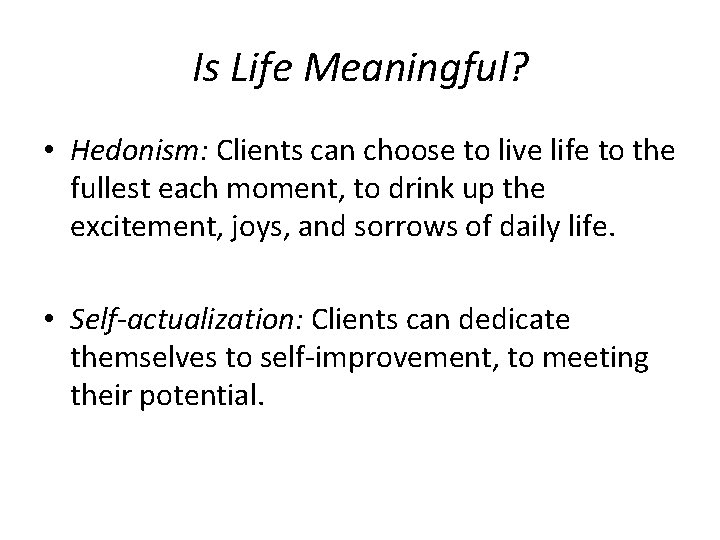 Is Life Meaningful?

• Hedonism: Clients can choose to live life to the fullest each moment, to drink up the excitement, joys, and sorrows of daily life.

• Self-actualization: Clients can dedicate themselves to self-improvement, to meeting their potential.